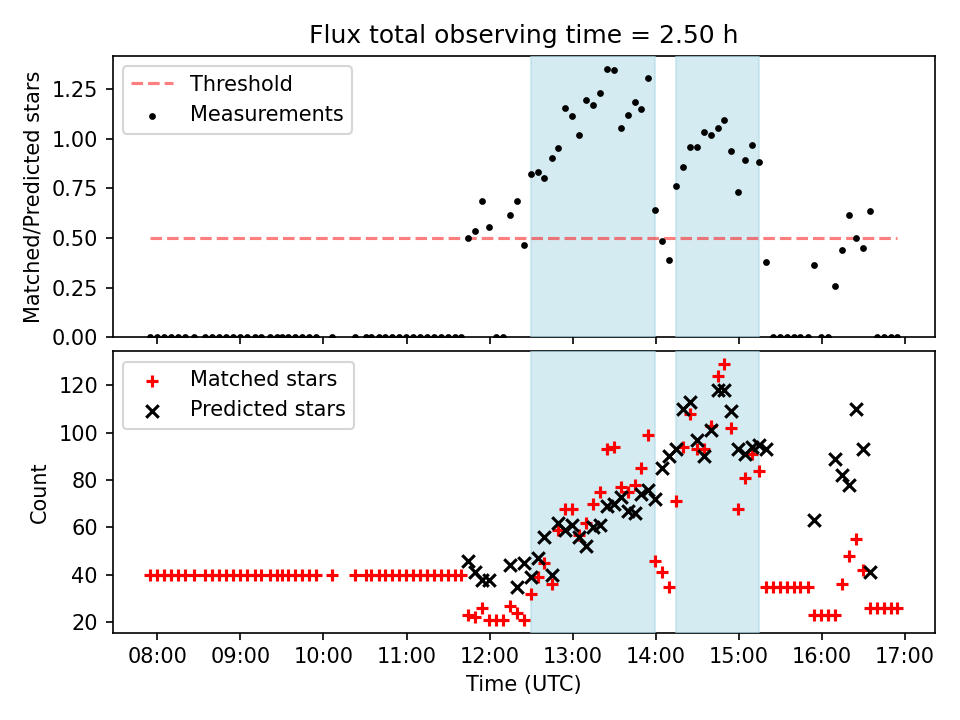 Flux total observing time = 2.50 h

Threshold
Measurements

Matched/Predicted stars

1.25
1.00
0.75
0.50
0.25
0.00

Matched stars
Predicted stars

Count

120
100
80
60
40
20

08:00 09:00 10:00 11:00 12:00 13:00 14:00 15:00 16:00 17:00

Time (UTC)